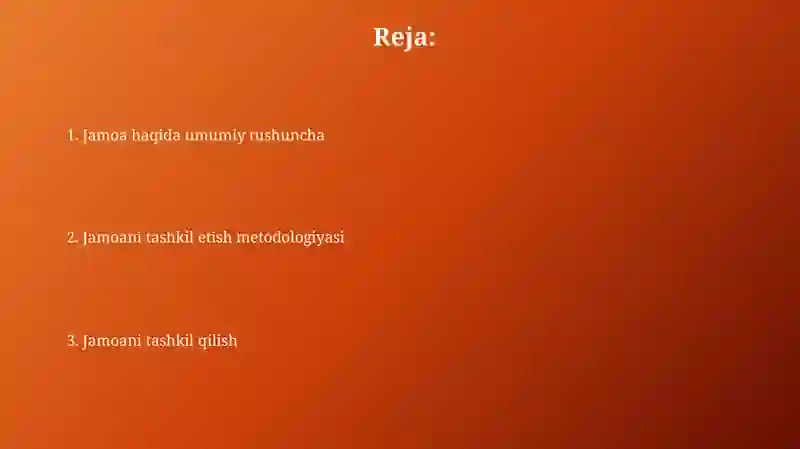 Reja:

1. Jamoa haqida umumiy rushuncha

2. Jamoani tashkil etish metodologiyasi

3. Jamoani tashkil qilish